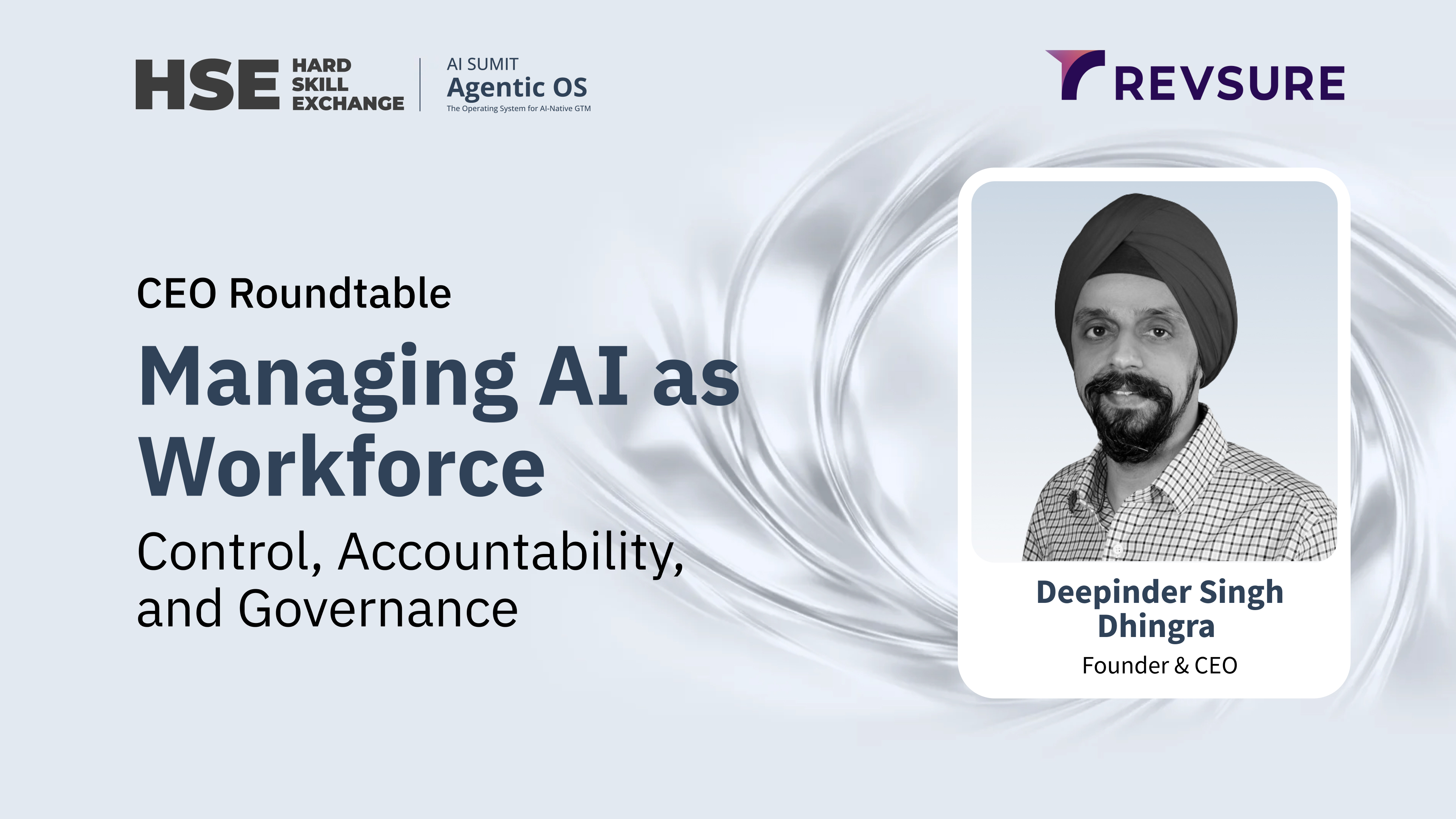 HSE HARD SKILL EXCHANGE

AI SUMIT
Agentic OS
The Operating System for AI-Native GTM

REVSURE

CEO Roundtable

Managing AI as Workforce

Control, Accountability, and Governance

Deepinder Singh Dhingra
Founder & CEO